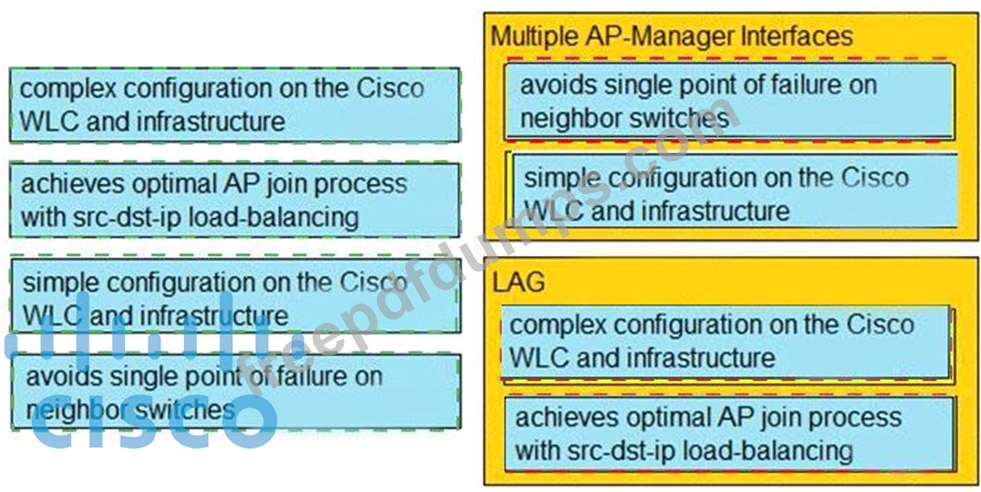 complex configuration on the Cisco WLC and infrastructure

achieves optimal AP join process with src-dst-ip load-balancing

simple configuration on the Cisco WLC and infrastructure

avoids single point of failure on neighbor switches

Multiple AP-Manager Interfaces

avoids single point of failure on neighbor switches

simple configuration on the Cisco WLC and infrastructure

LAG

complex configuration on the Cisco WLC and infrastructure

achieves optimal AP join process with src-dst-ip load-balancing

freepdfdumps.com

cisco